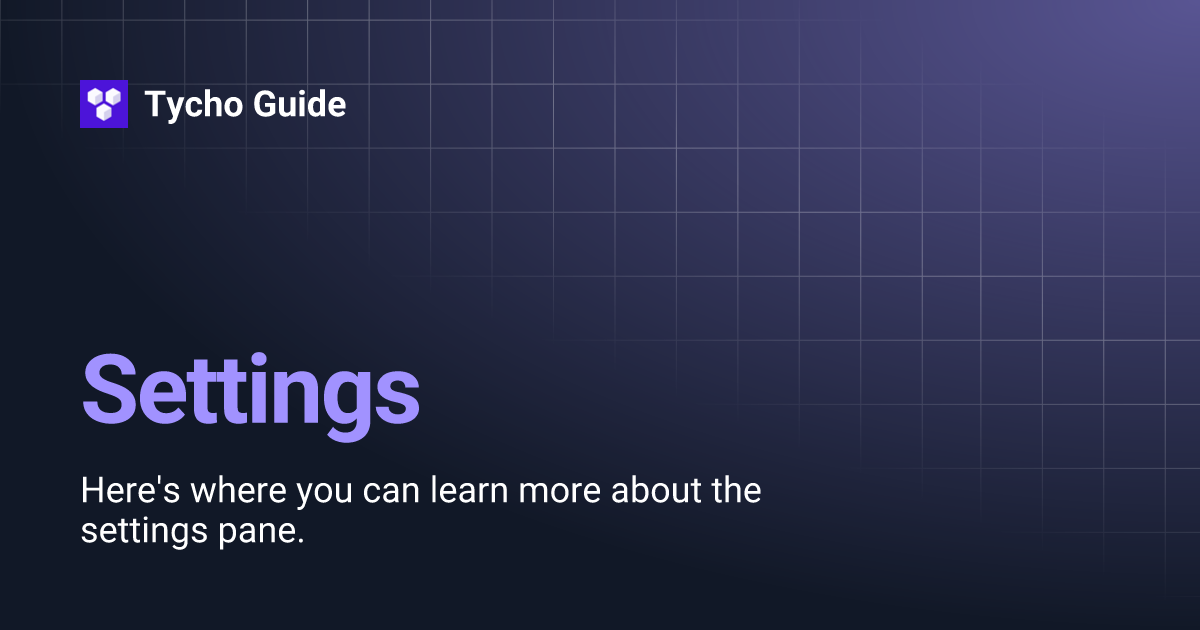 Tycho Guide

Settings

Here's where you can learn more about the settings pane.